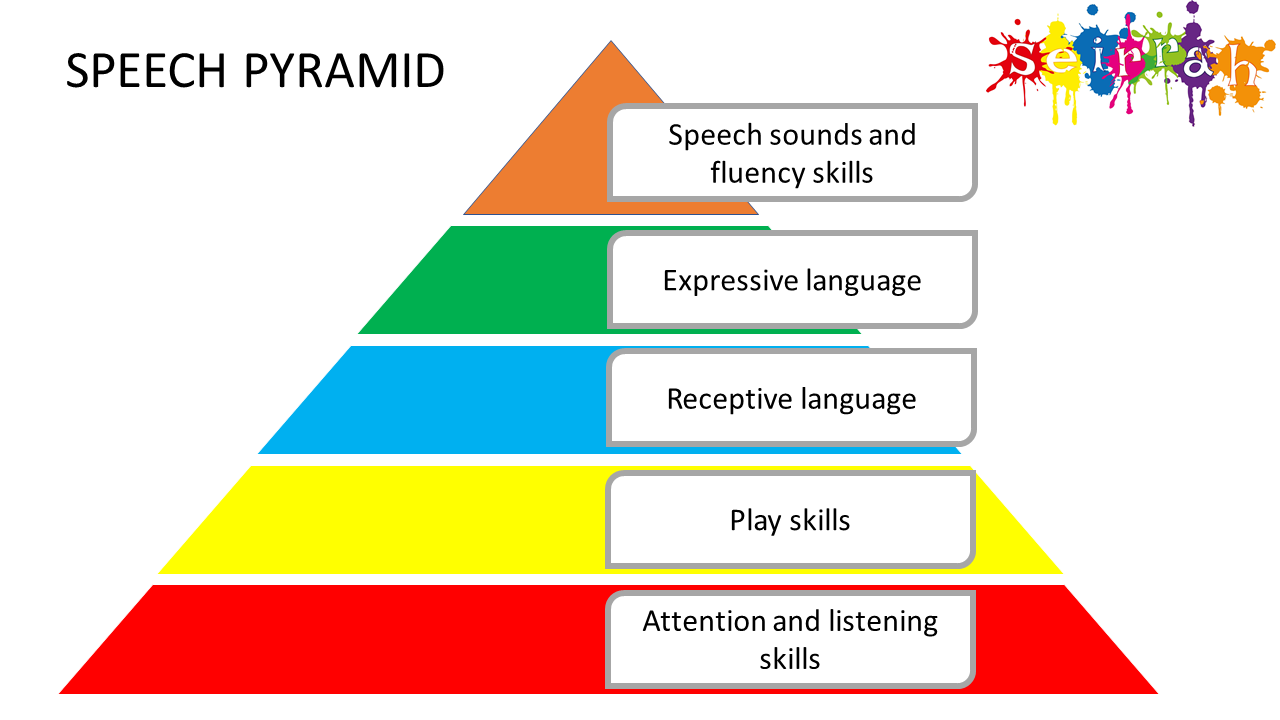 SPEECH PYRAMID

seirrah

Speech sounds and fluency skills

Expressive language

Receptive language

Play skills

Attention and listening skills